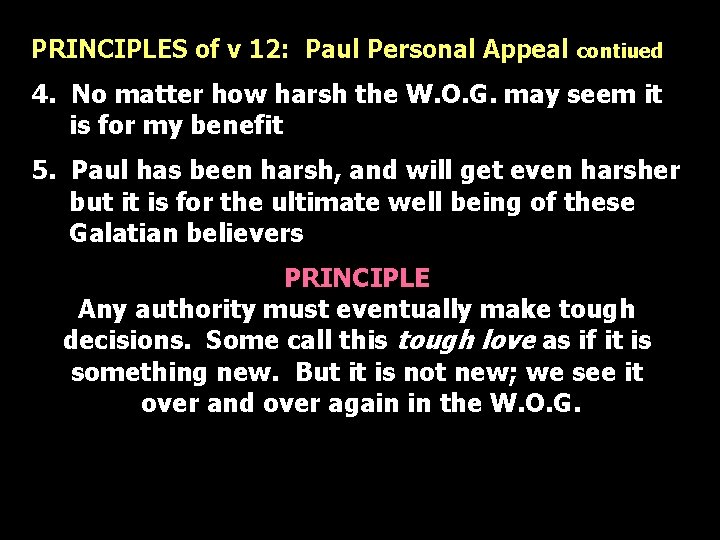 PRINCIPLES of v 12: Paul Personal Appeal contiued

4. No matter how harsh the W.O.G. may seem it is for my benefit

5. Paul has been harsh, and will get even harsher but it is for the ultimate well being of these Galatian believers

PRINCIPLE
Any authority must eventually make tough decisions. Some call this tough love as if it is something new. But it is not new; we see it over and over again in the W.O.G.